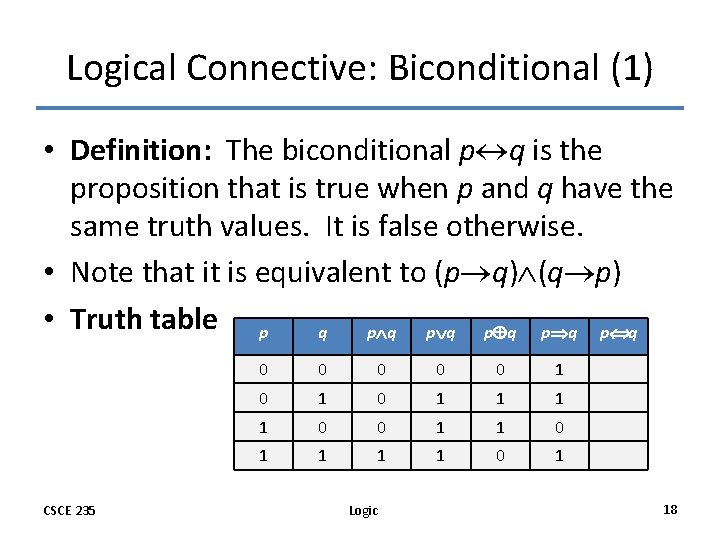 Logical Connective: Biconditional (1)

• **Definition:** The biconditional $p \leftrightarrow q$ is the proposition that is true when $p$ and $q$ have the same truth values. It is false otherwise.

• Note that it is equivalent to $(p \rightarrow q) \wedge (q \rightarrow p)$

• **Truth table**

| $p$ | $q$ | $p \wedge q$ | $p \vee q$ | $p \oplus q$ | $p \Rightarrow q$ | $p \Leftrightarrow q$ |
|---|---|---|---|---|---|---|
| 0 | 0 | 0 | 0 | 0 | 1 | |
| 0 | 1 | 0 | 1 | 1 | 1 | |
| 1 | 0 | 0 | 1 | 1 | 0 | |
| 1 | 1 | 1 | 1 | 0 | 1 | |

CSCE 235

Logic

18